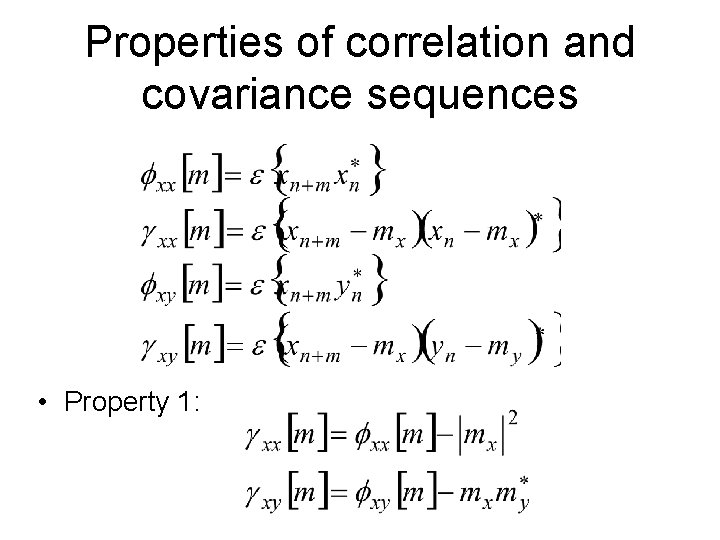 Properties of correlation and covariance sequences

$\phi_{xx}[m] = \varepsilon\{x_{n+m}x_n^*\}$
$\gamma_{xx}[m] = \varepsilon\{(x_{n+m} - m_x)(x_n - m_x)^*\}$
$\phi_{xy}[m] = \varepsilon\{x_{n+m}y_n^*\}$
$\gamma_{xy}[m] = \varepsilon\{(x_{n+m} - m_x)(y_n - m_y)^*\}$

• Property 1:

$\gamma_{xx}[m] = \phi_{xx}[m] - |m_x|^2$
$\gamma_{xy}[m] = \phi_{xy}[m] - m_x m_y^*$